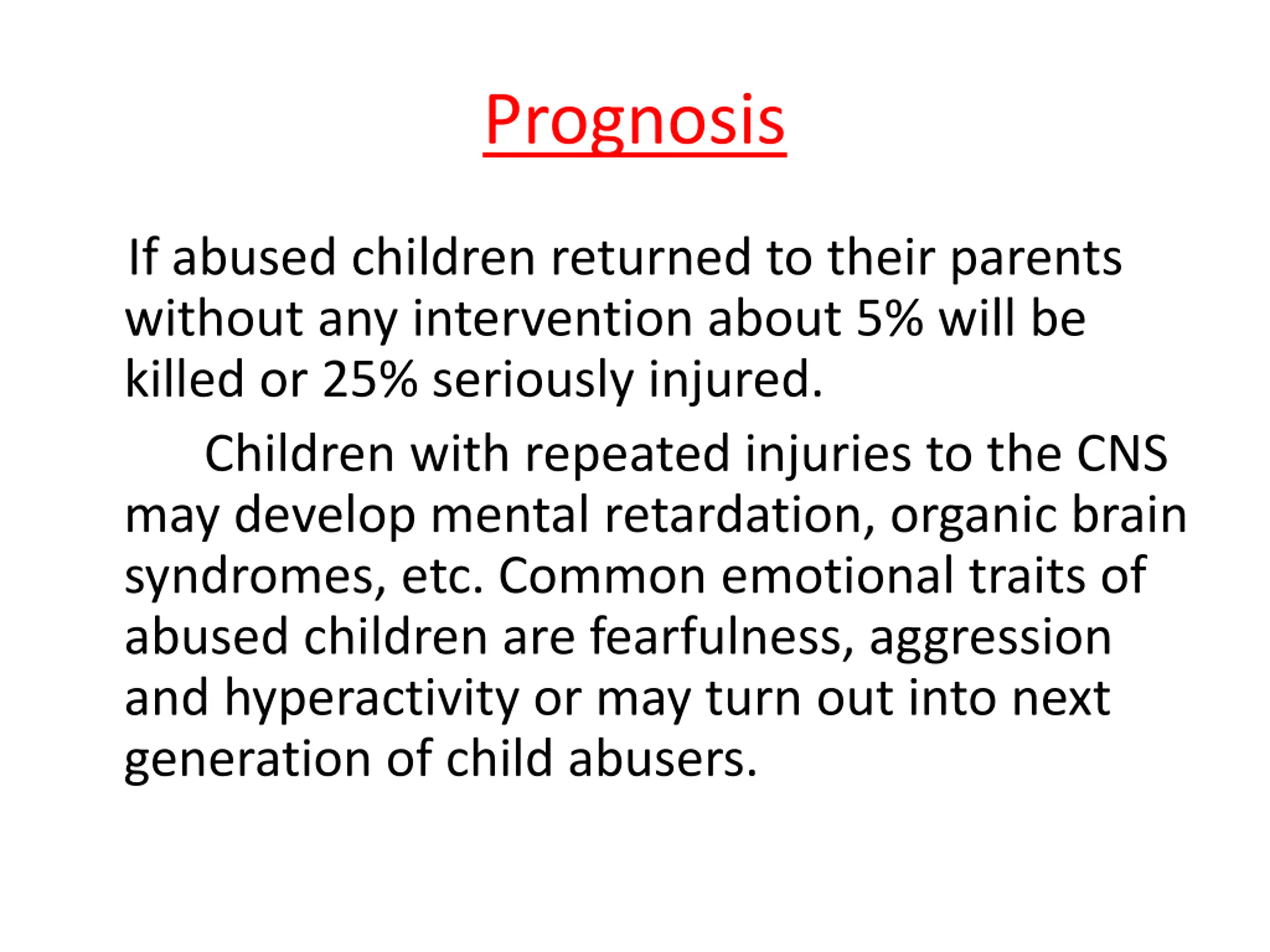 Prognosis

If abused children returned to their parents without any intervention about 5% will be killed or 25% seriously injured.

Children with repeated injuries to the CNS may develop mental retardation, organic brain syndromes, etc. Common emotional traits of abused children are fearfulness, aggression and hyperactivity or may turn out into next generation of child abusers.